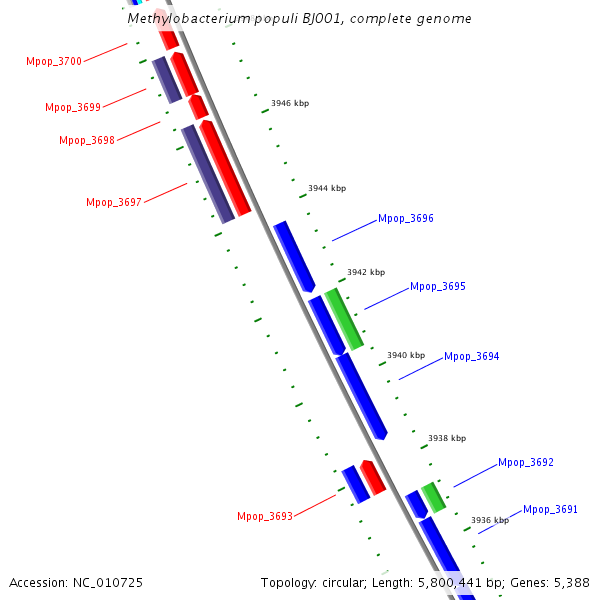 Methylobacterium populi BJ001, complete genome

Mpop_3700

Mpop_3699

Mpop_3698

Mpop_3697

3946 kbp

3944 kbp

Mpop_3696

3942 kbp

Mpop_3695

3940 kbp

Mpop_3694

3938 kbp

Mpop_3692

Mpop_3693

3936 kbp

Mpop_3691

Accession: NC_010725

Topology: circular; Length: 5,800,441 bp; Genes: 5,388